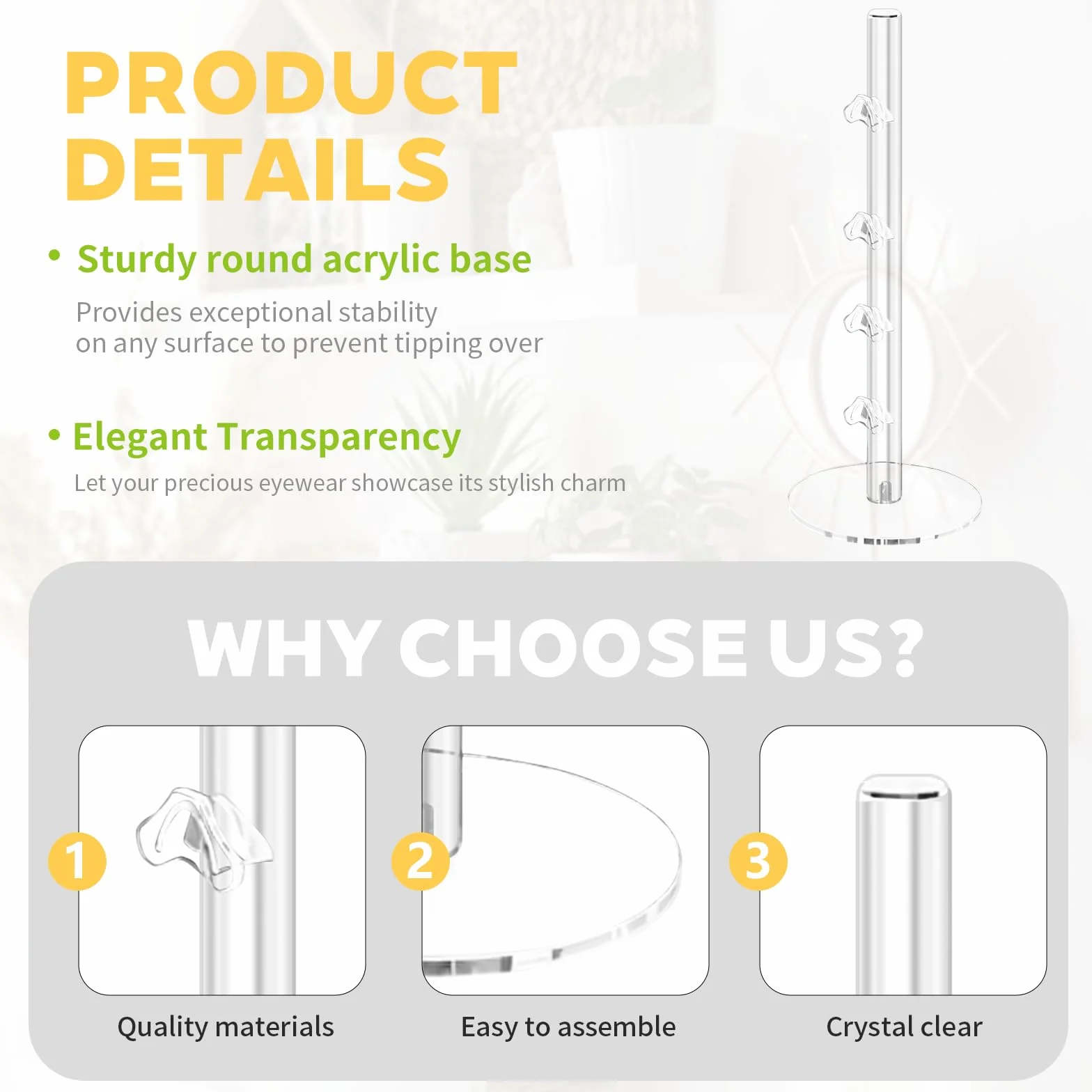 PRODUCT DETAILS

• Sturdy round acrylic base

Provides exceptional stability on any surface to prevent tipping over

• Elegant Transparency

Let your precious eyewear showcase its stylish charm

WHY CHOOSE US?

1

Quality materials

2

Easy to assemble

3

Crystal clear